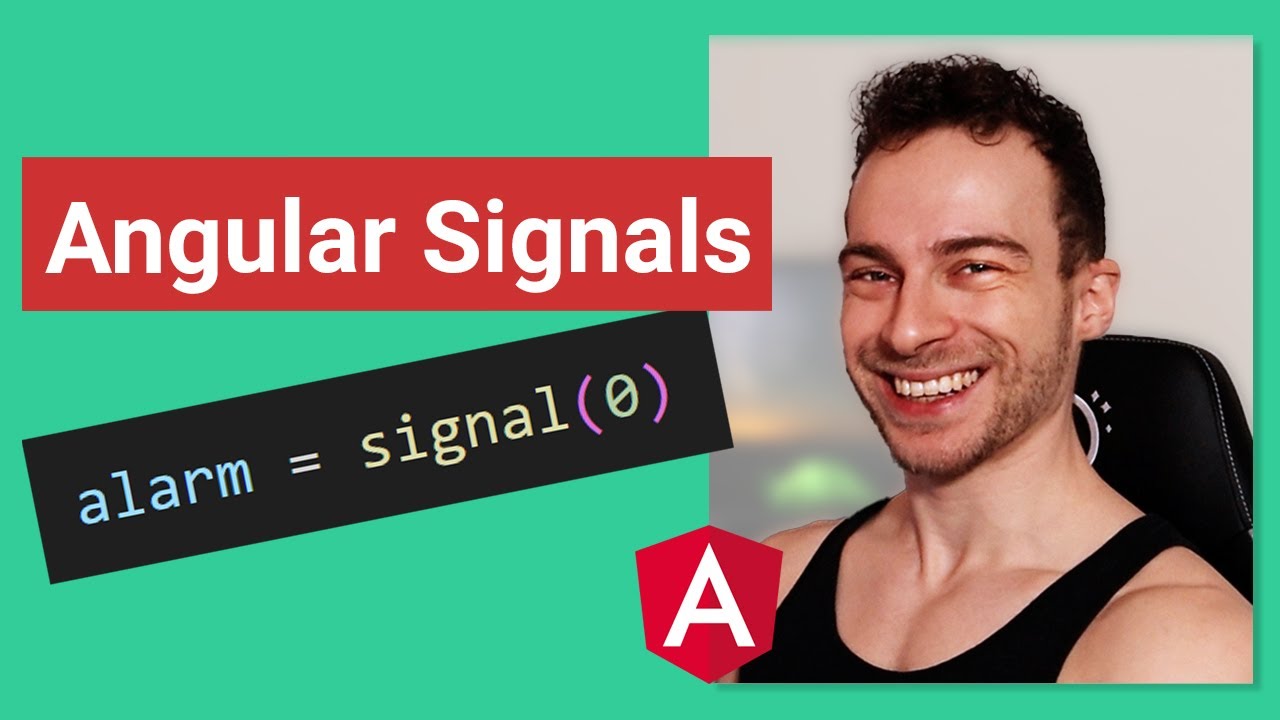 Angular Signals

alarm = signal(0)

A